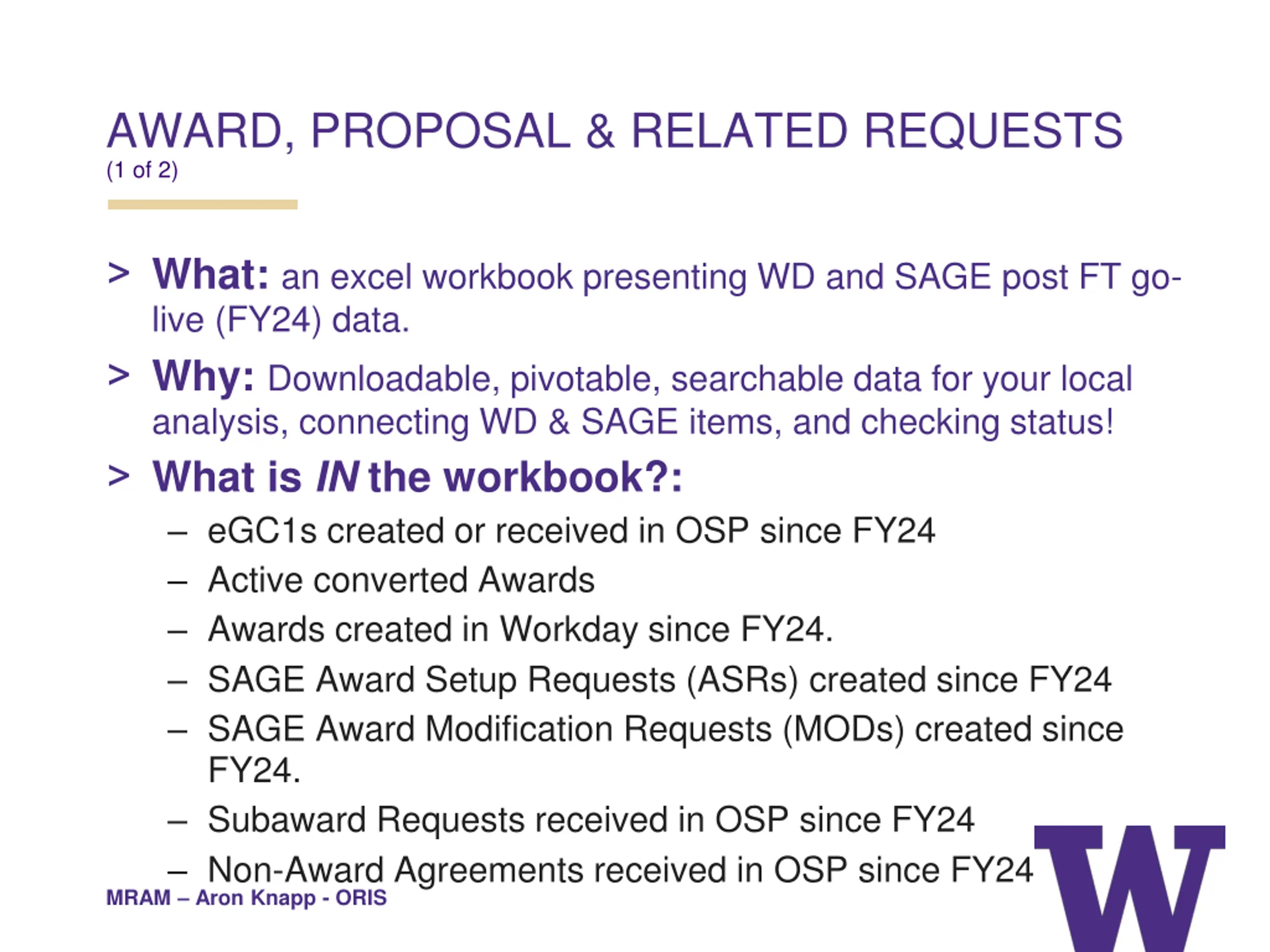 AWARD, PROPOSAL & RELATED REQUESTS
(1 of 2)

> What: an excel workbook presenting WD and SAGE post FT go-live (FY24) data.

> Why: Downloadable, pivotable, searchable data for your local analysis, connecting WD & SAGE items, and checking status!

> What is IN the workbook?:

– eGC1s created or received in OSP since FY24
– Active converted Awards
– Awards created in Workday since FY24.
– SAGE Award Setup Requests (ASRs) created since FY24
– SAGE Award Modification Requests (MODs) created since FY24.
– Subaward Requests received in OSP since FY24
– Non-Award Agreements received in OSP since FY24

MRAM – Aron Knapp - ORIS

W